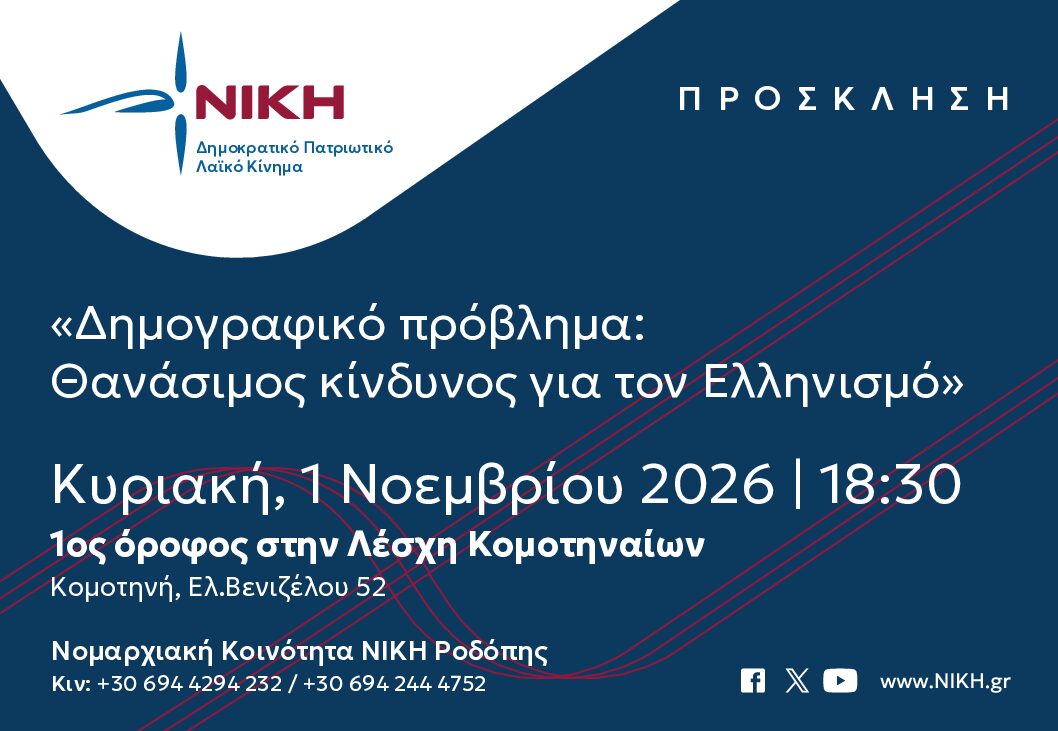 ΝΙΚΗ
Δημοκρατικό Πατριωτικό
Λαϊκό Κίνημα

ΠΡΟΣΚΛΗΣΗ

«Δημογραφικό πρόβλημα:
Θανάσιμος κίνδυνος για τον Ελληνισμό»

Κυριακή, 1 Νοεμβρίου 2026 | 18:30

1ος όροφος στην Λέσχη Κομοτηναίων
Κομοτηνή, Ελ.Βενιζέλου 52

Νομαρχιακή Κοινότητα ΝΙΚΗ Ροδόπης
Κιν: +30 694 4294 232 / +30 694 244 4752

www.NIKH.gr